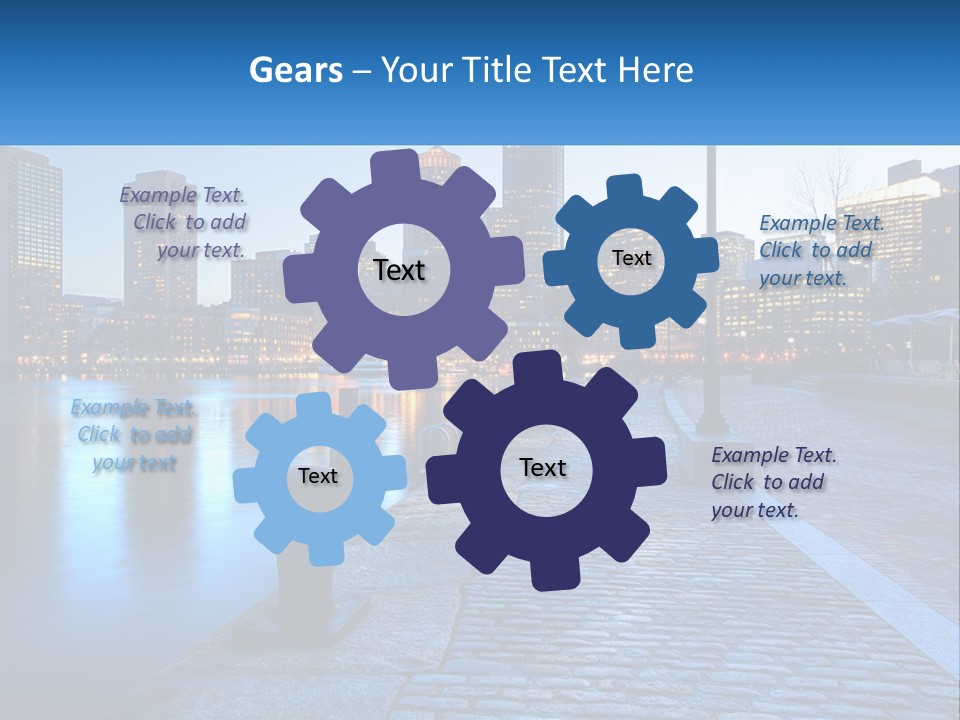 Gears – Your Title Text Here

Example Text. Click to add your text.

Text

Text

Example Text. Click to add your text.

Example Text. Click to add your text

Text

Text

Example Text. Click to add your text.